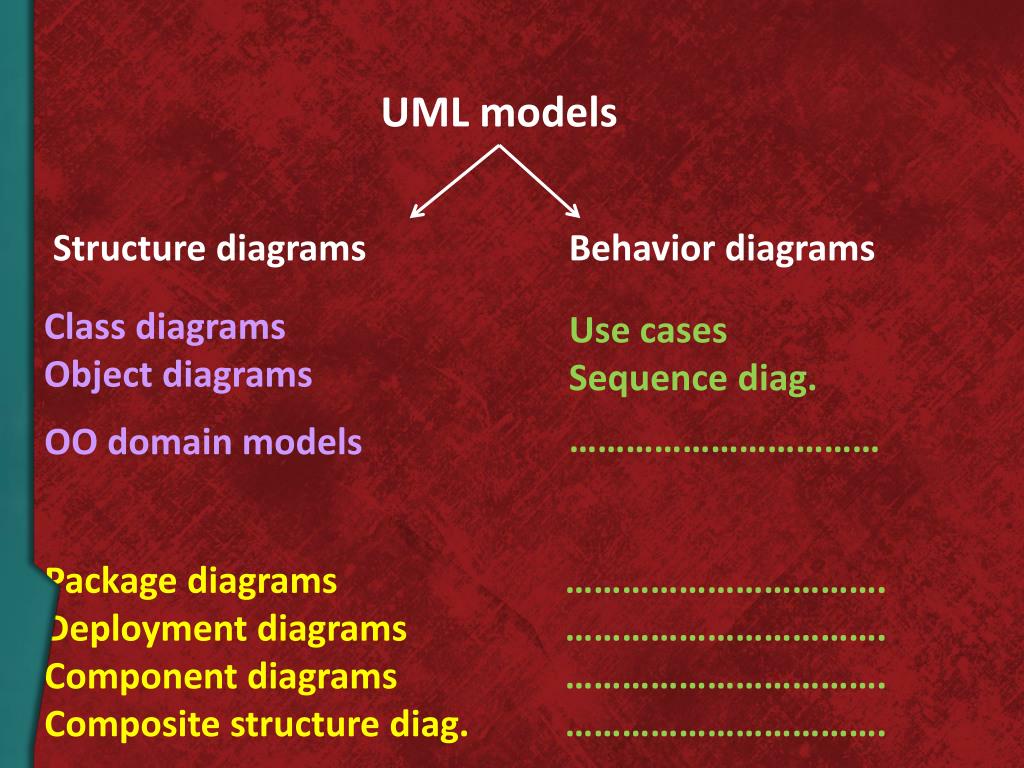 UML models

Structure diagrams

Class diagrams
Object diagrams

OO domain models

Package diagrams
Deployment diagrams
Component diagrams
Composite structure diag.

Behavior diagrams

Use cases
Sequence diag.

……………………………

…………………………….
…………………………….
…………………………….
…………………………….